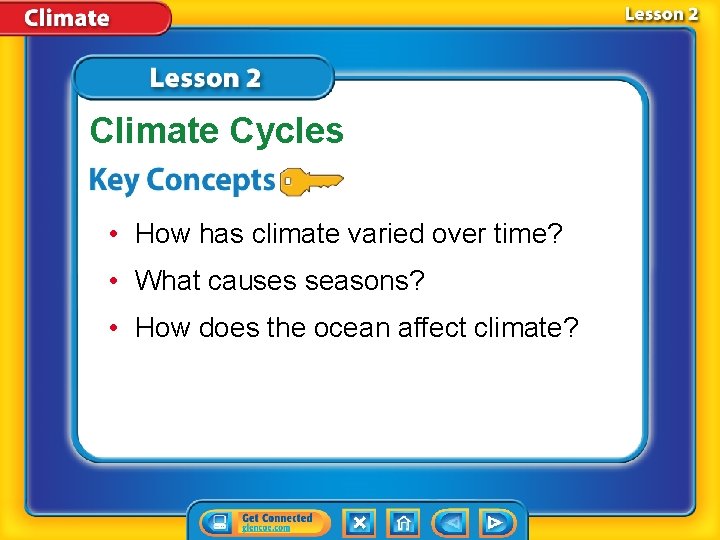 Climate

Lesson 2

Lesson 2

Climate Cycles

Key Concepts

• How has climate varied over time?

• What causes seasons?

• How does the ocean affect climate?

Get Connected
glencoe.com